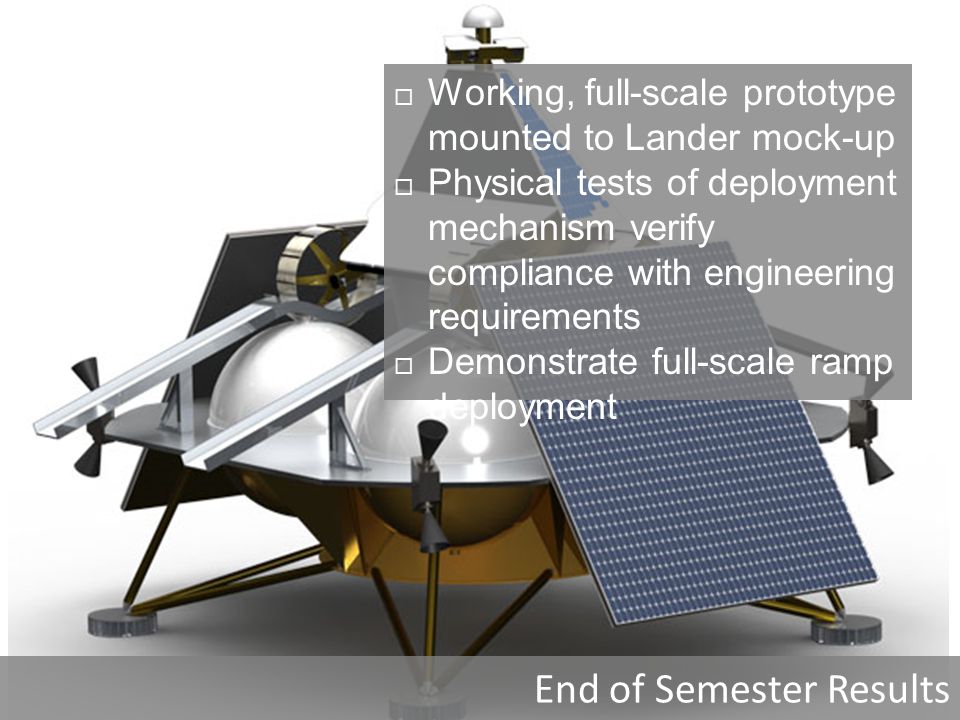 □ Working, full-scale prototype mounted to Lander mock-up
□ Physical tests of deployment mechanism verify compliance with engineering requirements
□ Demonstrate full-scale ramp deployment

End of Semester Results